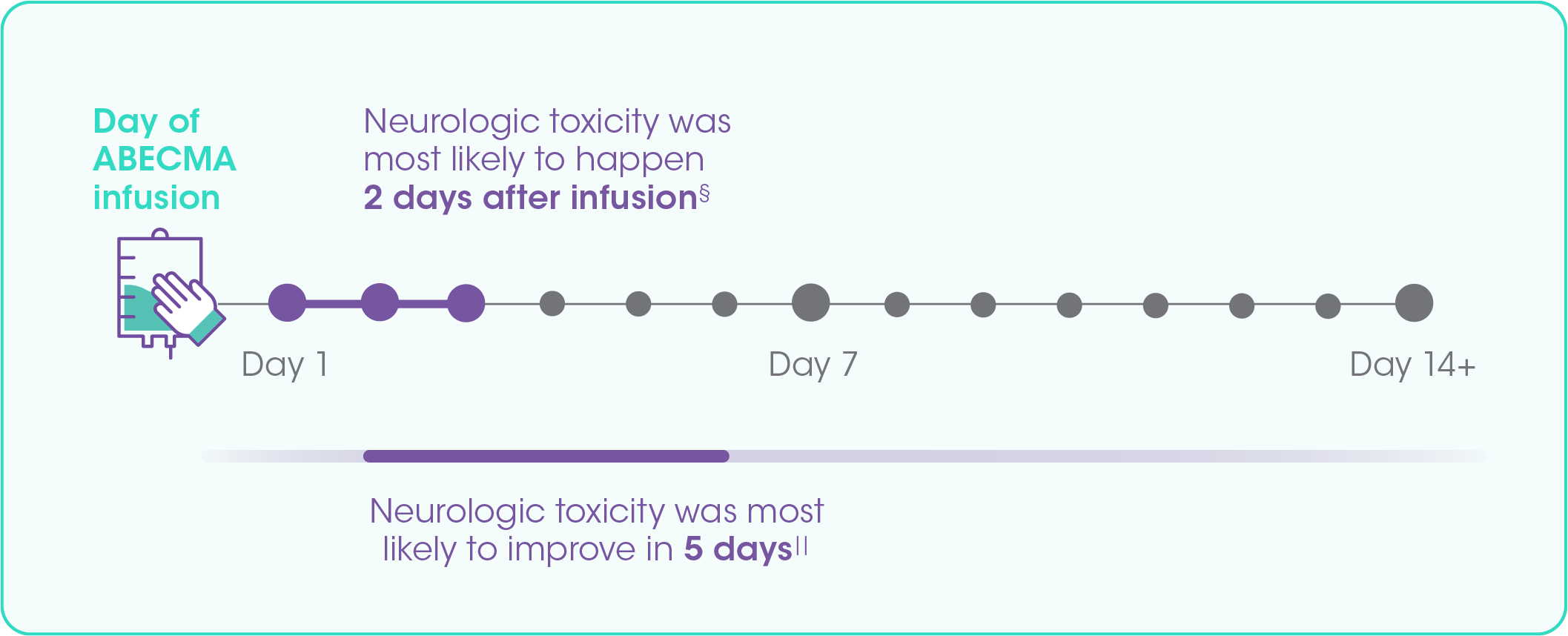 Day of ABECMA infusion

Neurologic toxicity was most likely to happen **2 days after infusion**§

Day 1

Day 7

Day 14+

Neurologic toxicity was most likely to improve in **5 days**||